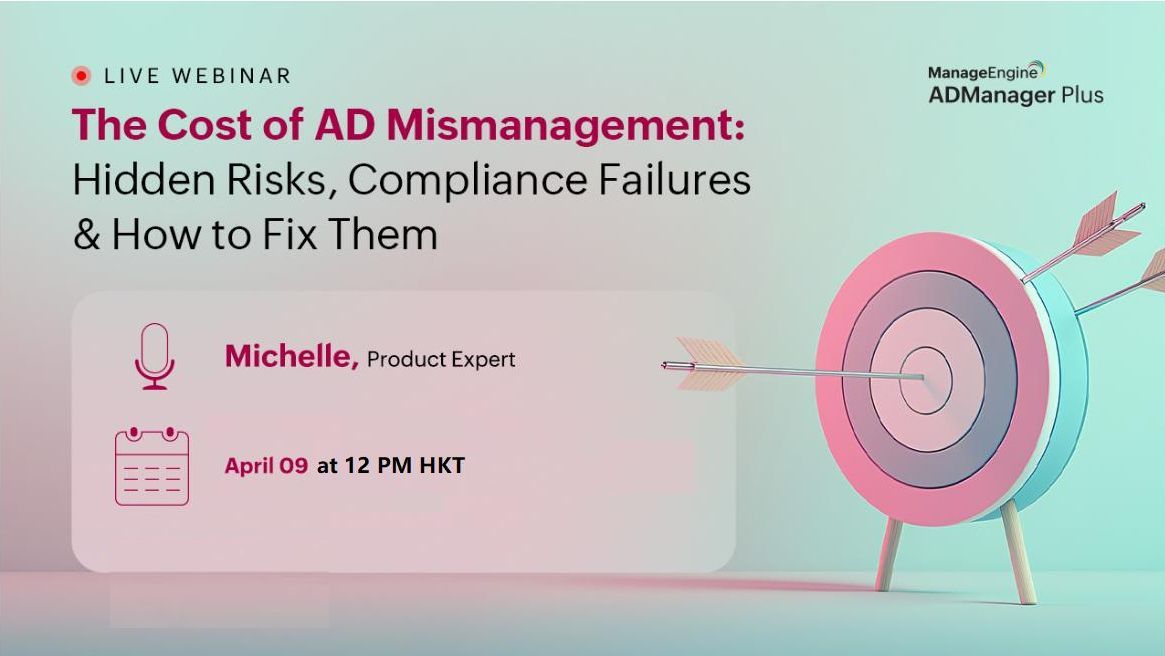 LIVE WEBINAR

ManageEngine
ADManager Plus

The Cost of AD Mismanagement: Hidden Risks, Compliance Failures & How to Fix Them

Michelle, Product Expert

April 09 at 12 PM HKT